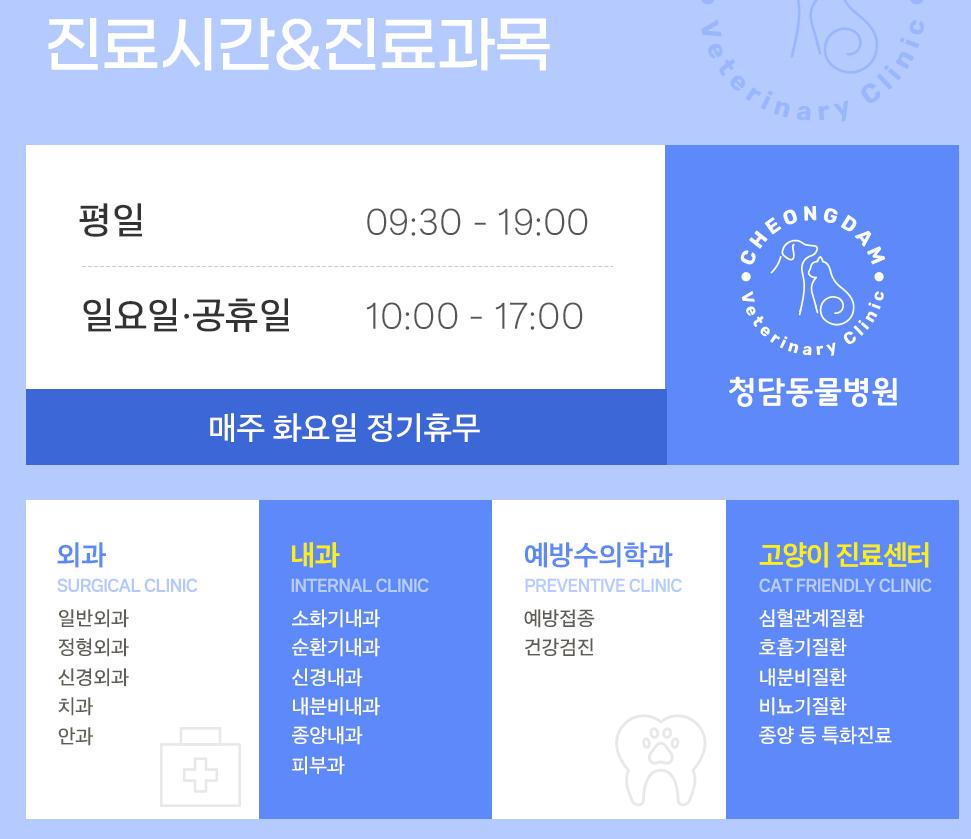 진료시간&진료과목

Veterinary Clinic

평일 09:30 - 19:00

일요일·공휴일 10:00 - 17:00

매주 화요일 정기휴무

CHEONGDAM Veterinary Clinic

청담동물병원

외과
SURGICAL CLINIC
일반외과
정형외과
신경외과
치과
안과

내과
INTERNAL CLINIC
소화기내과
순환기내과
신경내과
내분비내과
종양내과
피부과

예방수의학과
PREVENTIVE CLINIC
예방접종
건강검진

고양이 진료센터
CAT FRIENDLY CLINIC
심혈관계질환
호흡기질환
내분비질환
비뇨기질환
종양 등 특화진료